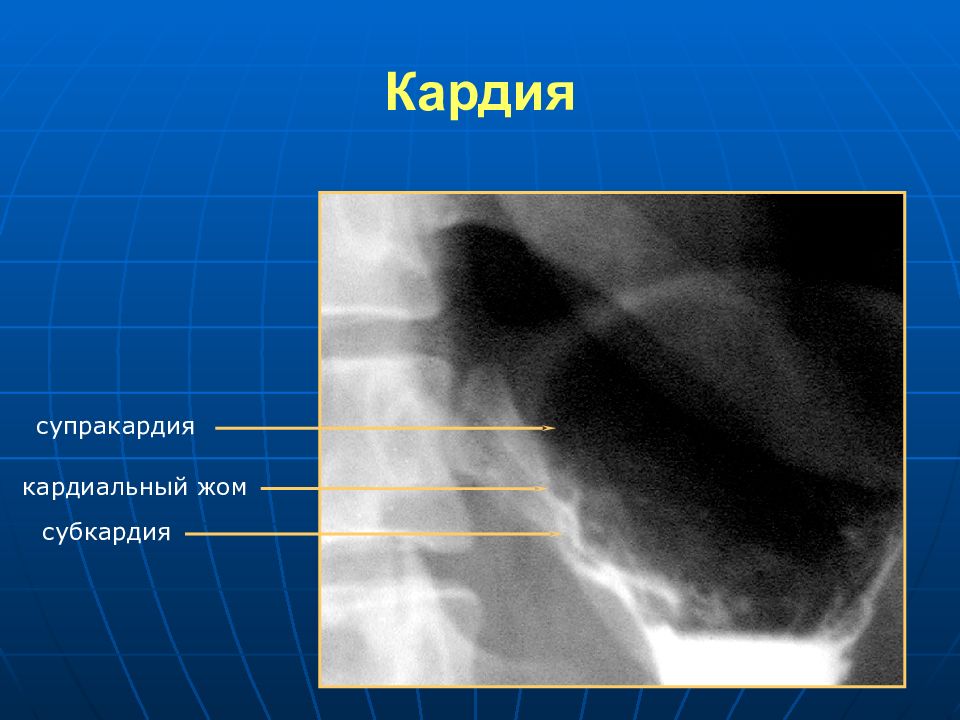 Кардия

супракардия

кардиальный жом

субкардия